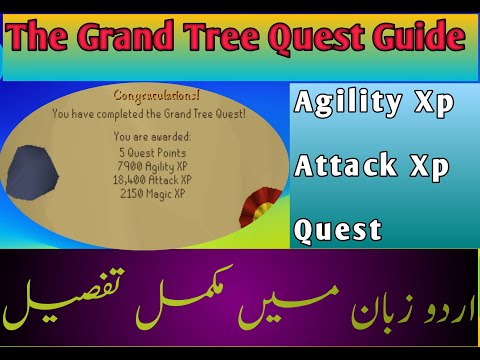 The Grand Tree Quest Guide

Congratulations!
You have completed the Grand Tree Quest!

You are awarded:
5 Quest Points
7900 Agility XP
18,400 Attack XP
2150 Magic XP

Agility Xp

Attack Xp

Quest

اردو زبان میں مکمل تفصیل